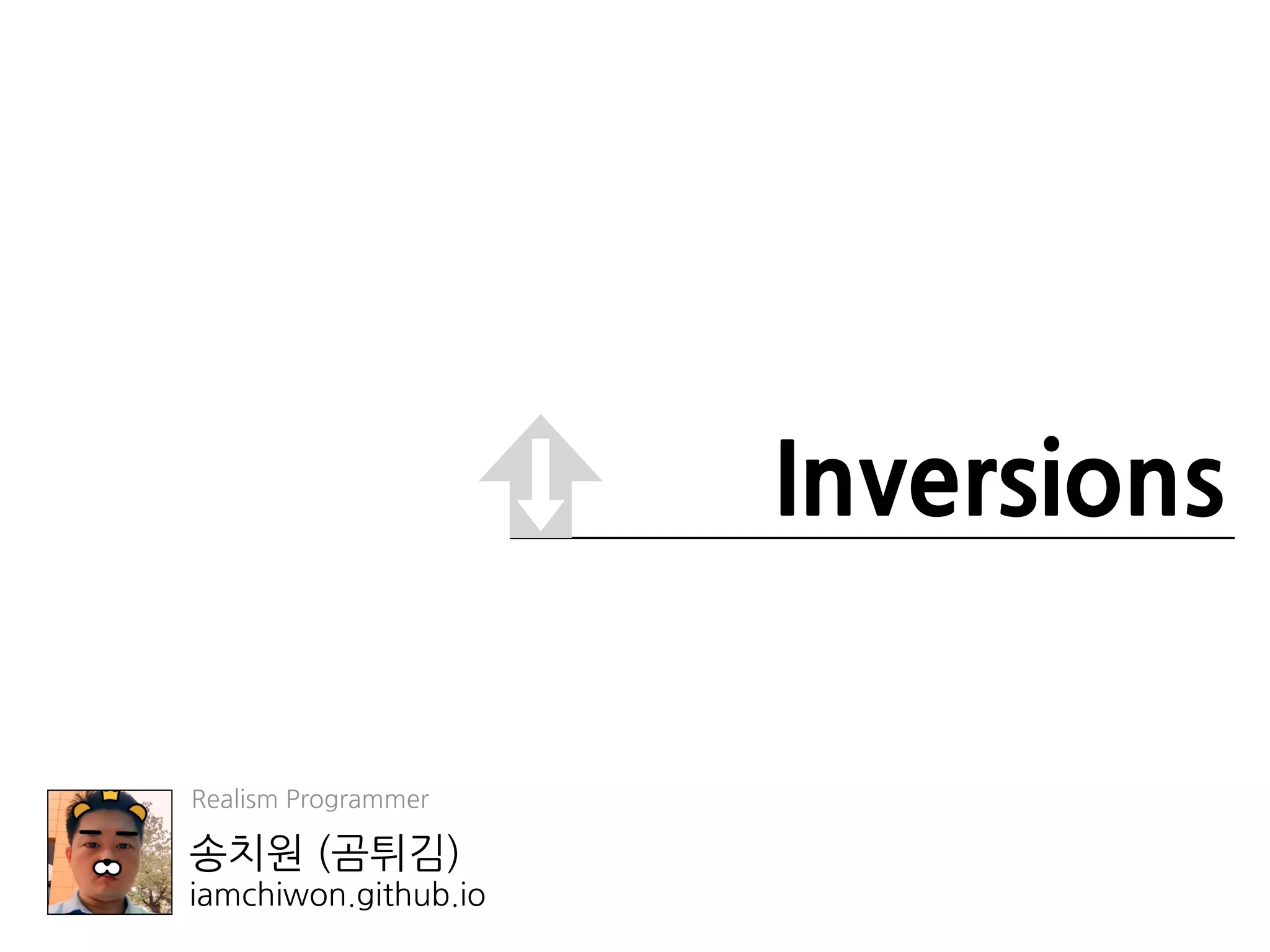 Inversions

Realism Programmer
송치원 (곰튀김)
iamchiwon.github.io